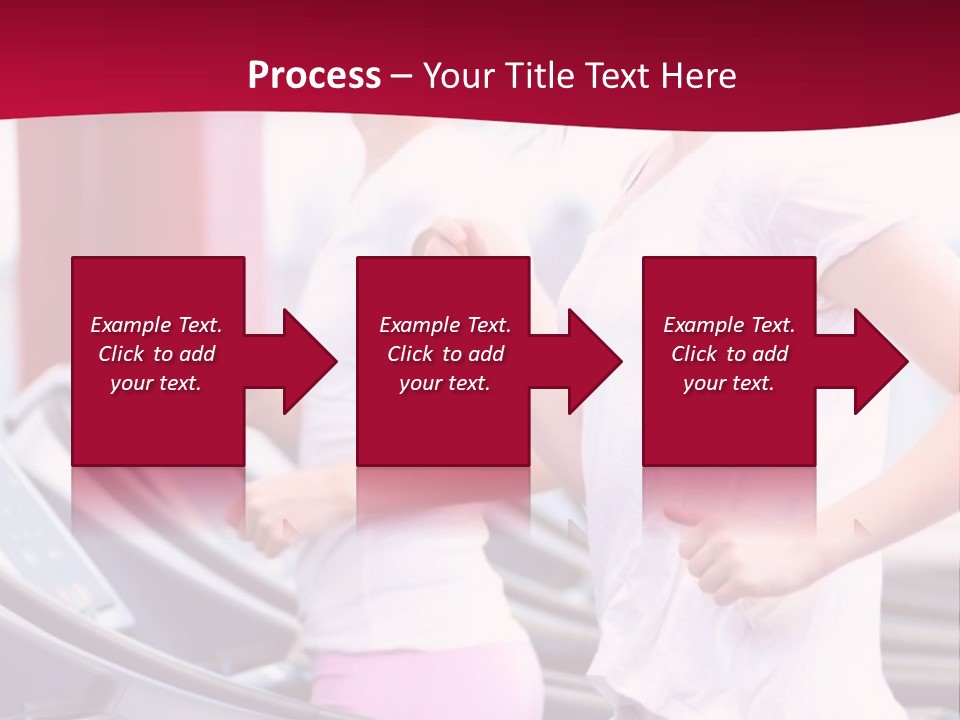 Process – Your Title Text Here

Example Text. Click to add your text.

Example Text. Click to add your text.

Example Text. Click to add your text.